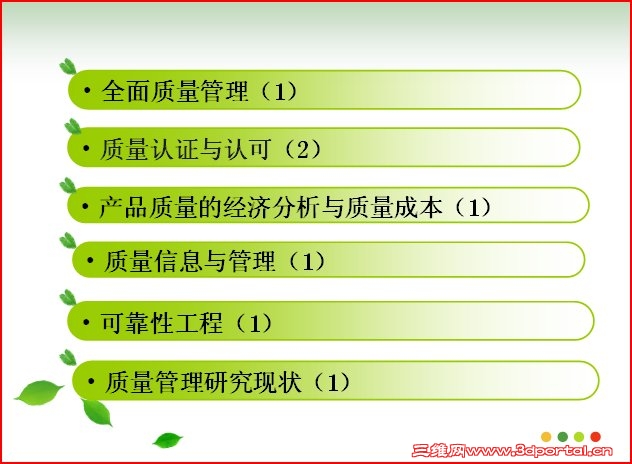 • 全面质量管理（1）

• 质量认证与认可（2）

• 产品质量的经济分析与质量成本（1）

• 质量信息与管理（1）

• 可靠性工程（1）

• 质量管理研究现状（1）

三维网www.3dportal.cn